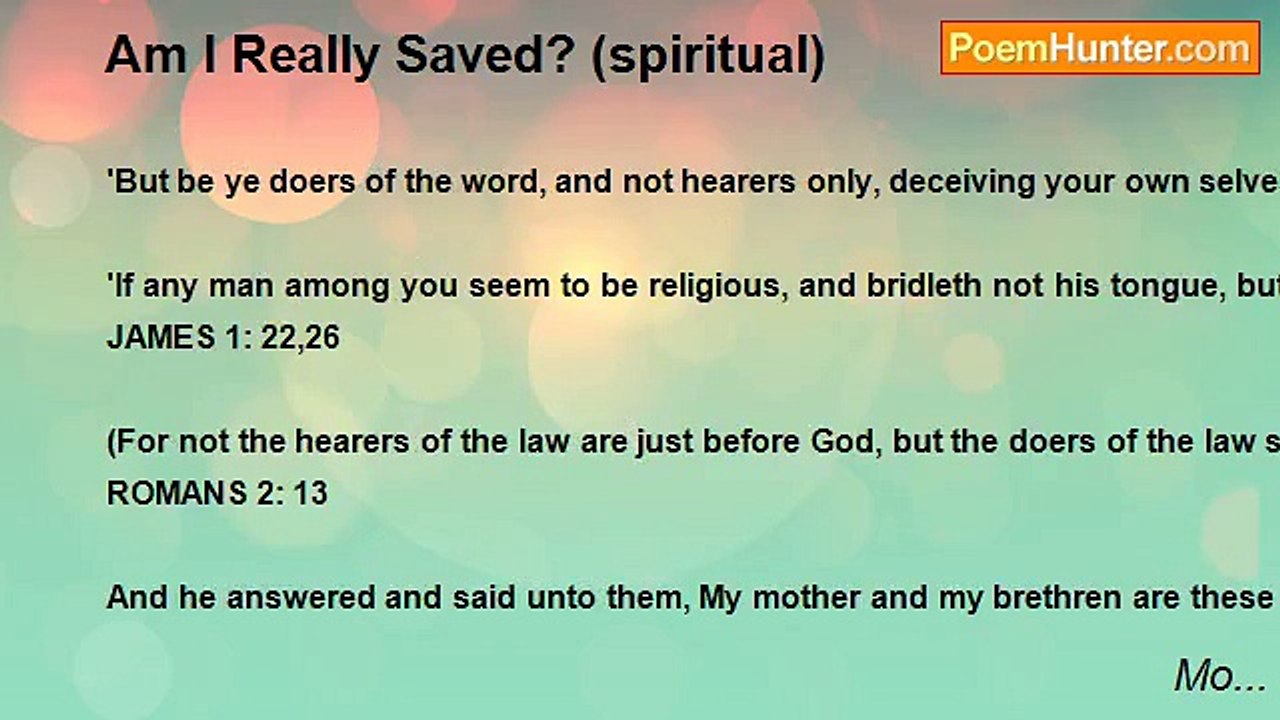 Am I Really Saved? (spiritual)

PoemHunter.com

'But be ye doers of the word, and not hearers only, deceiving your own selve

'If any man among you seem to be religious, and bridleth not his tongue, but
JAMES 1: 22,26

(For not the hearers of the law are just before God, but the doers of the law s
ROMANS 2: 13

And he answered and said unto them, My mother and my brethren are these

Mo...